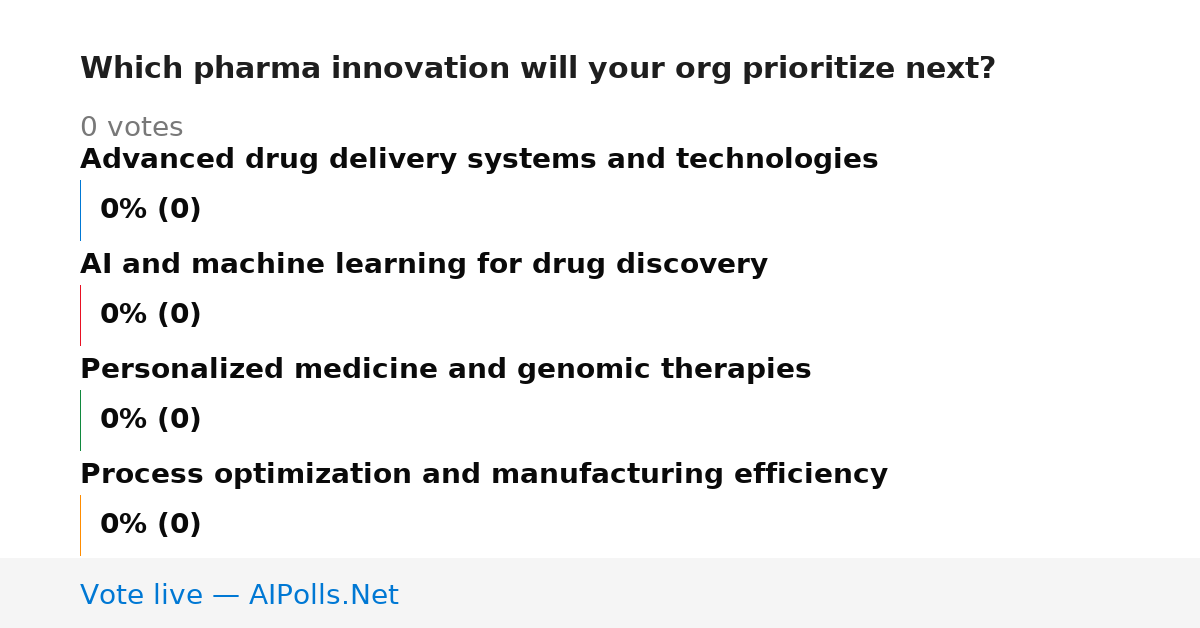 Which pharma innovation will your org prioritize next?

0 votes

Advanced drug delivery systems and technologies

0% (0)

AI and machine learning for drug discovery

0% (0)

Personalized medicine and genomic therapies

0% (0)

Process optimization and manufacturing efficiency

0% (0)

Vote live — AIPolls.Net